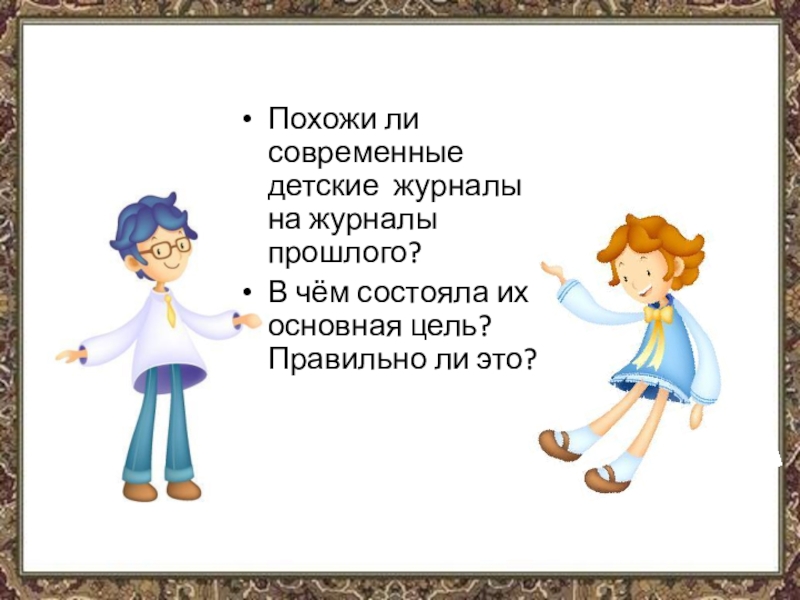 • Похожи ли современные детские журналы на журналы прошлого?
• В чём состояла их основная цель? Правильно ли это?